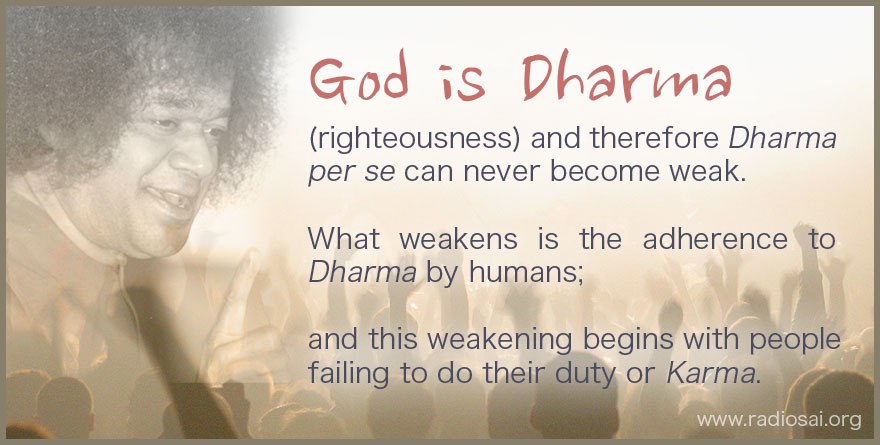 God is Dharma

(righteousness) and therefore Dharma per se can never become weak.

What weakens is the adherence to Dharma by humans;

and this weakening begins with people failing to do their duty or Karma.

www.radiosai.org